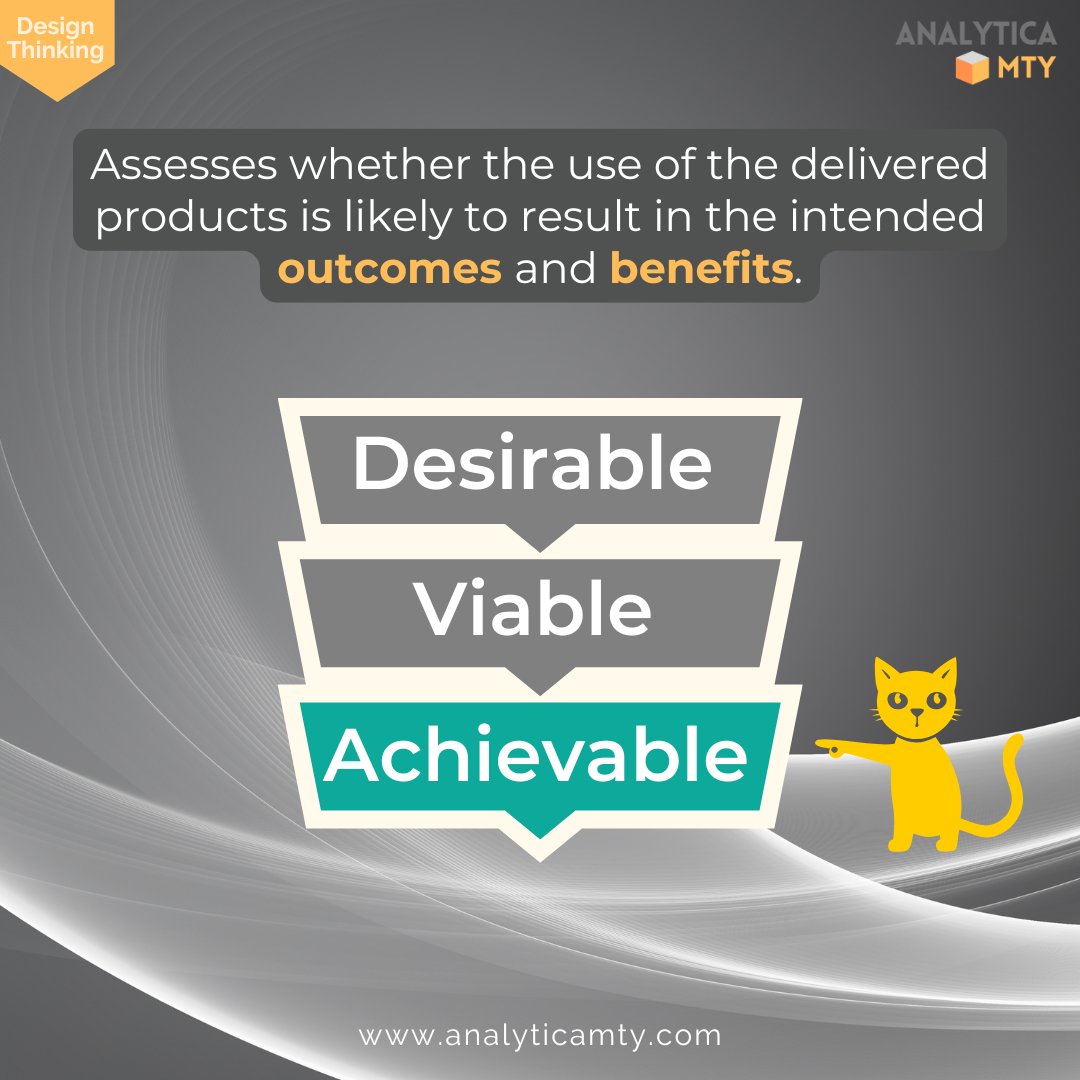 Design Thinking

ANALYTICA MTY

Assesses whether the use of the delivered products is likely to result in the intended outcomes and benefits.

Desirable

Viable

Achievable

www.analyticamty.com